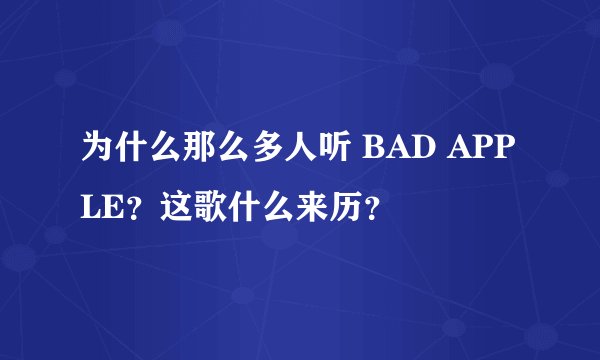 为什么那么多人听 BAD APPLE？这歌什么来历？